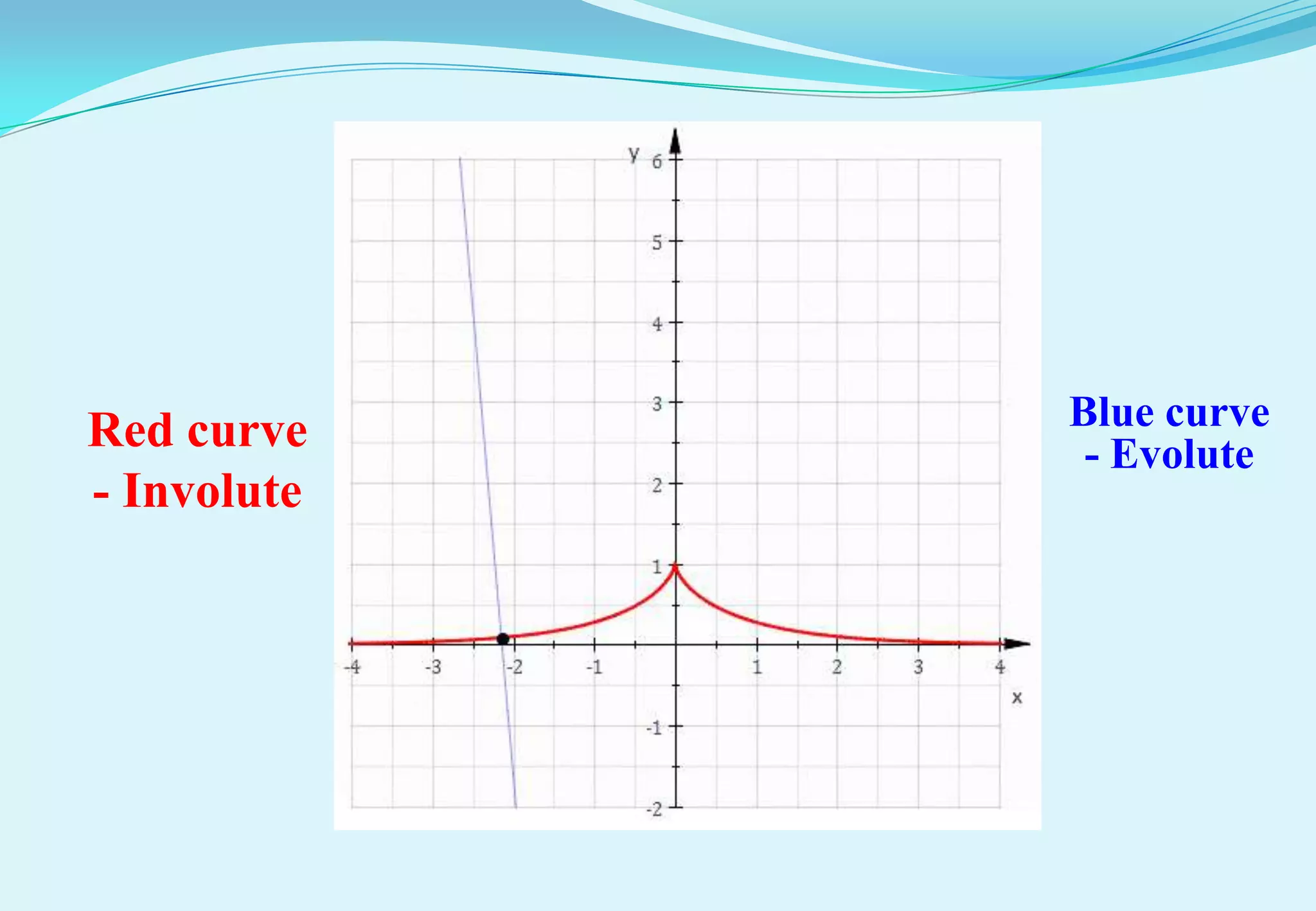 Red curve
- Involute

y
6
5
4
3
2
1
-1
-2
-4 -3 -2 -1 1 2 3 4
x

Blue curve
- Evolute